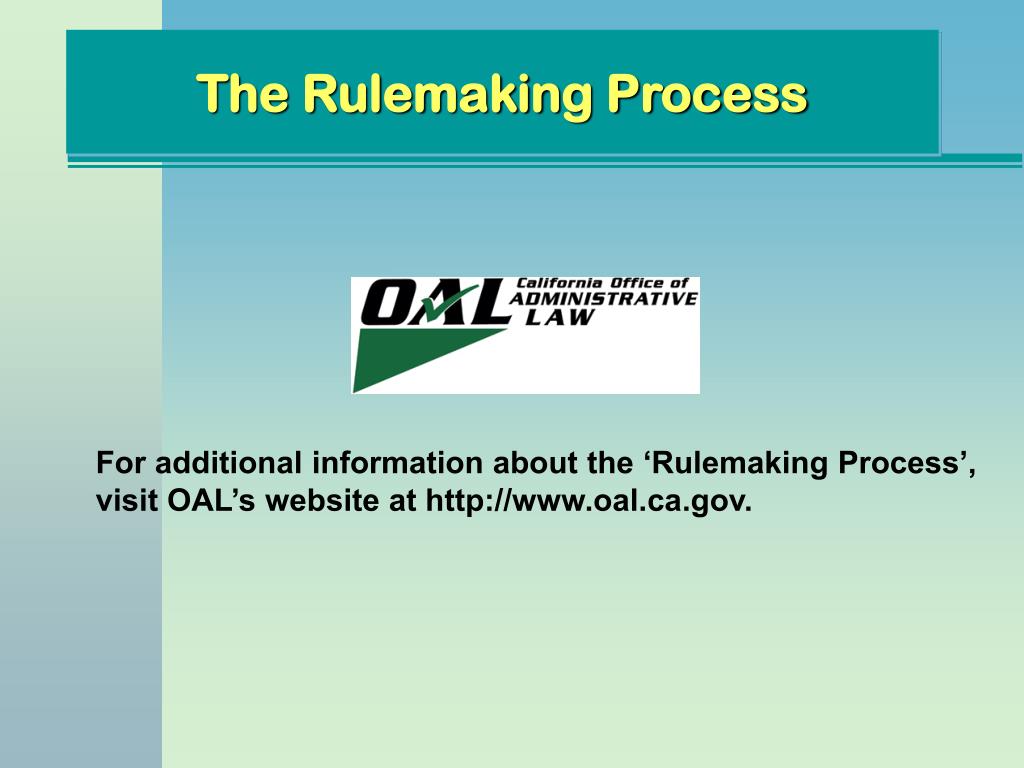 The Rulemaking Process

OAL California Office of ADMINISTRATIVE LAW

For additional information about the ‘Rulemaking Process’, visit OAL’s website at http://www.oal.ca.gov.